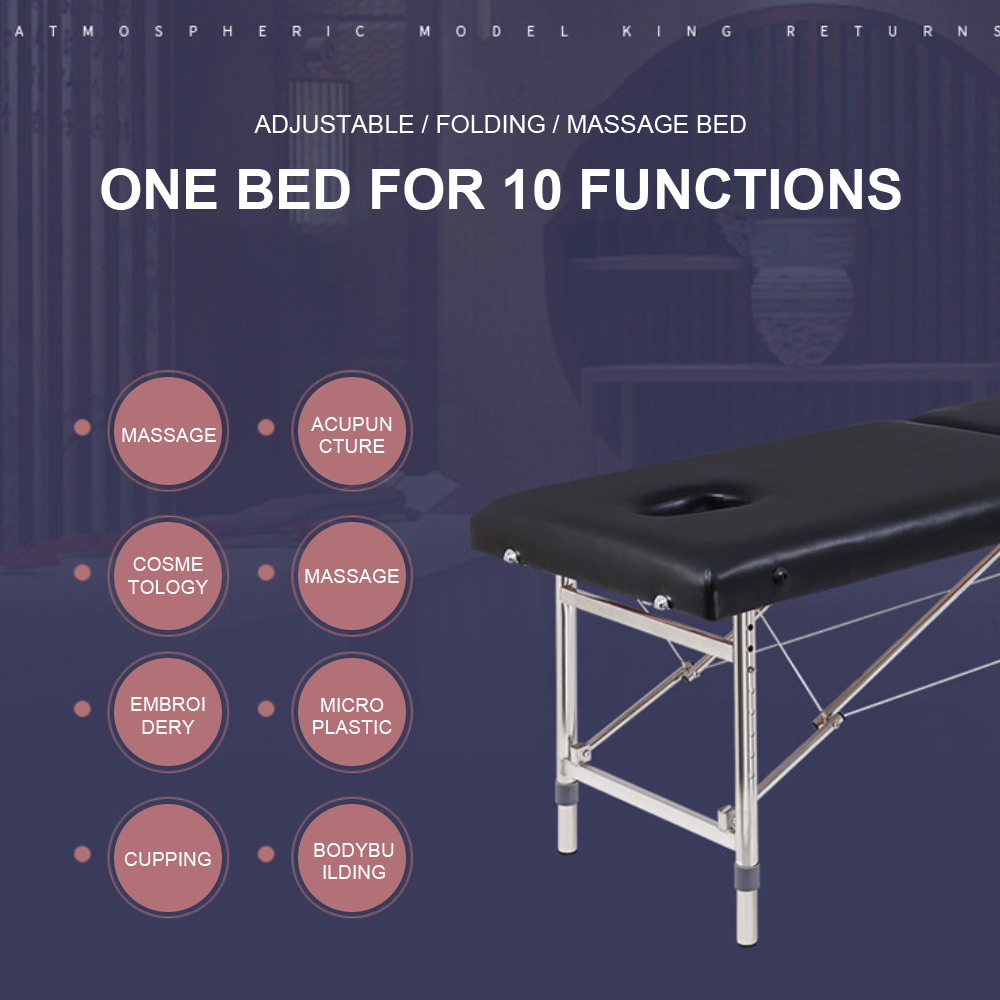 ATMOSPHERIC MODEL KING RETURNS

ADJUSTABLE / FOLDING / MASSAGE BED

ONE BED FOR 10 FUNCTIONS

MASSAGE

ACUPUN CTURE

COSME TOLOGY

MASSAGE

EMBROI DERY

MICRO PLASTIC

CUPPING

BODYBU ILDING